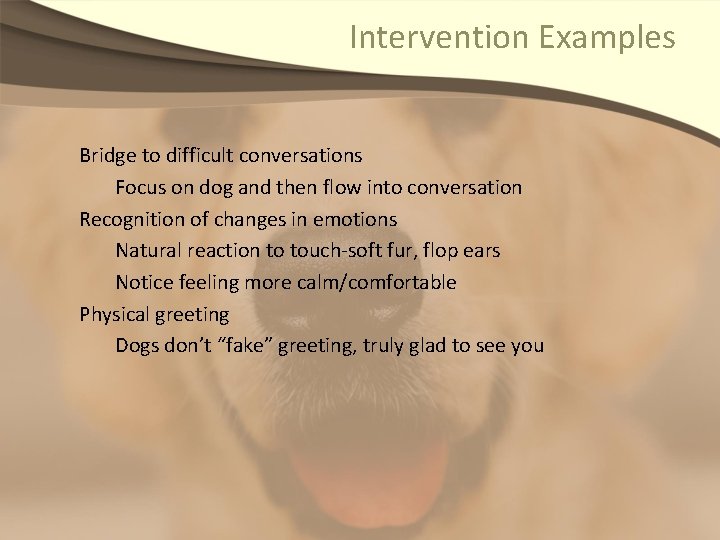 Intervention Examples

Bridge to difficult conversations

Focus on dog and then flow into conversation

Recognition of changes in emotions

Natural reaction to touch-soft fur, flop ears

Notice feeling more calm/comfortable

Physical greeting

Dogs don't "fake" greeting, truly glad to see you